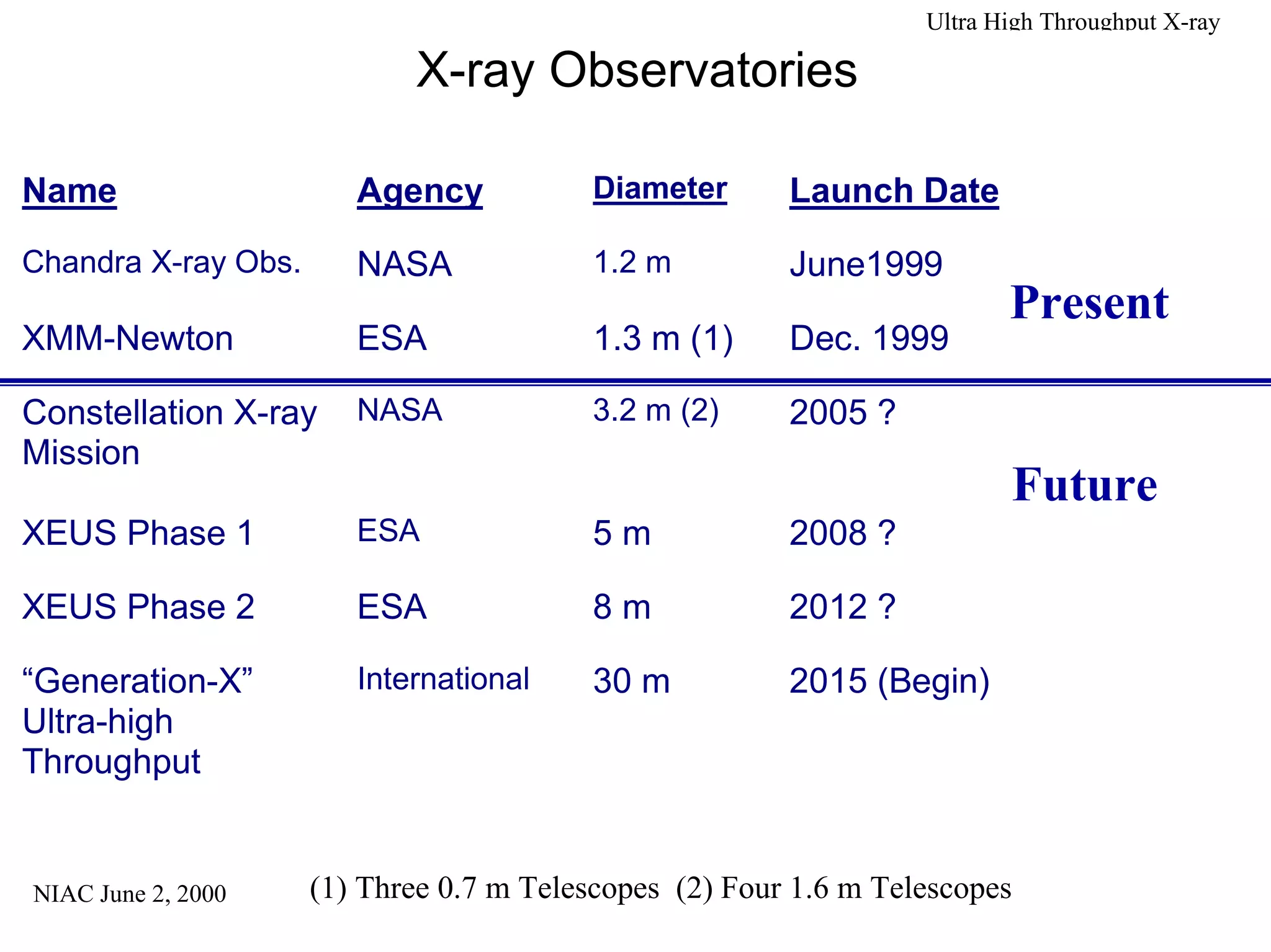 Ultra High Throughput X-ray

X-ray Observatories

| Name | Agency | Diameter | Launch Date |
|---|---|---|---|
| Chandra X-ray Obs. | NASA | 1.2 m | June1999 |
| XMM-Newton | ESA | 1.3 m (1) | Dec. 1999 |
| Constellation X-ray Mission | NASA | 3.2 m (2) | 2005 ? |
| XEUS Phase 1 | ESA | 5 m | 2008 ? |
| XEUS Phase 2 | ESA | 8 m | 2012 ? |
| “Generation-X” Ultra-high Throughput | International | 30 m | 2015 (Begin) |

Present

Future

NIAC June 2, 2000

(1) Three 0.7 m Telescopes (2) Four 1.6 m Telescopes